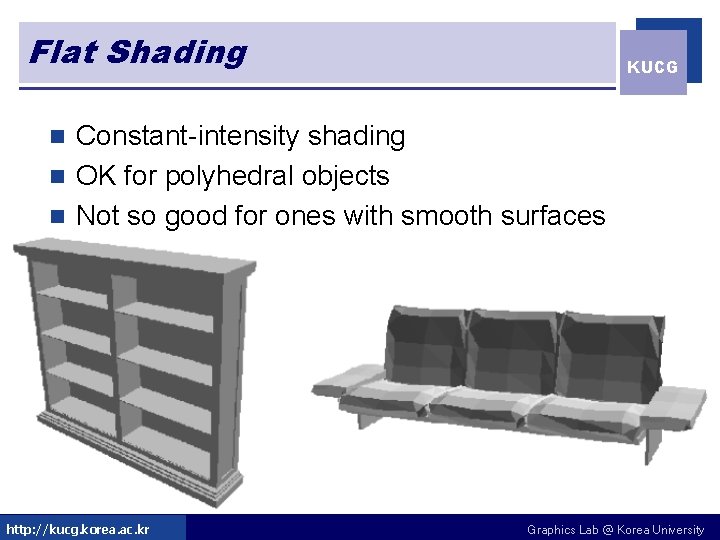 Flat Shading

KUCG

- Constant-intensity shading
- OK for polyhedral objects
- Not so good for ones with smooth surfaces

http://kucg.korea.ac.kr

Graphics Lab @ Korea University